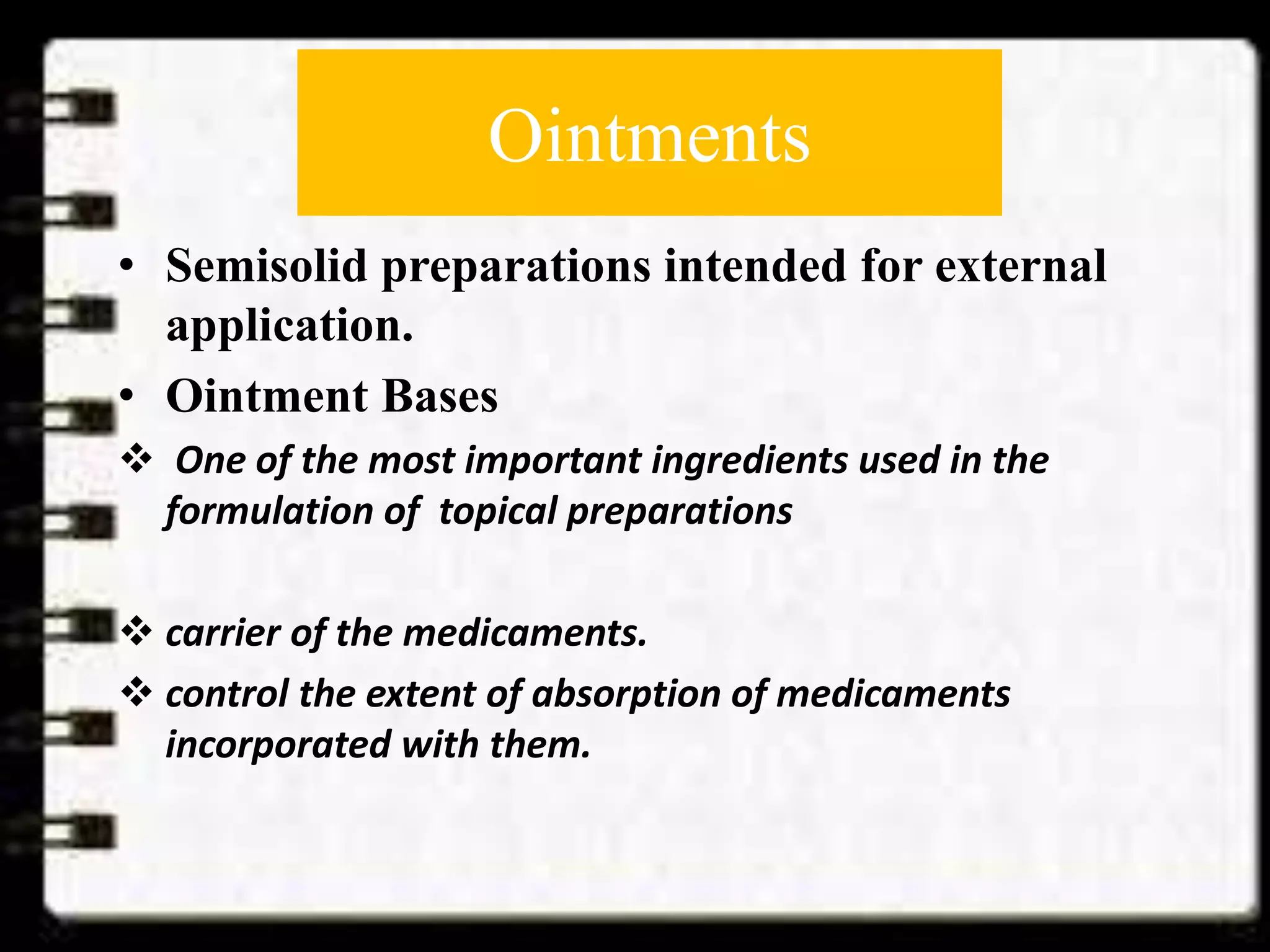 Ointments

• Semisolid preparations intended for external application.

• Ointment Bases

❖ One of the most important ingredients used in the formulation of topical preparations

❖ carrier of the medicaments.

❖ control the extent of absorption of medicaments incorporated with them.